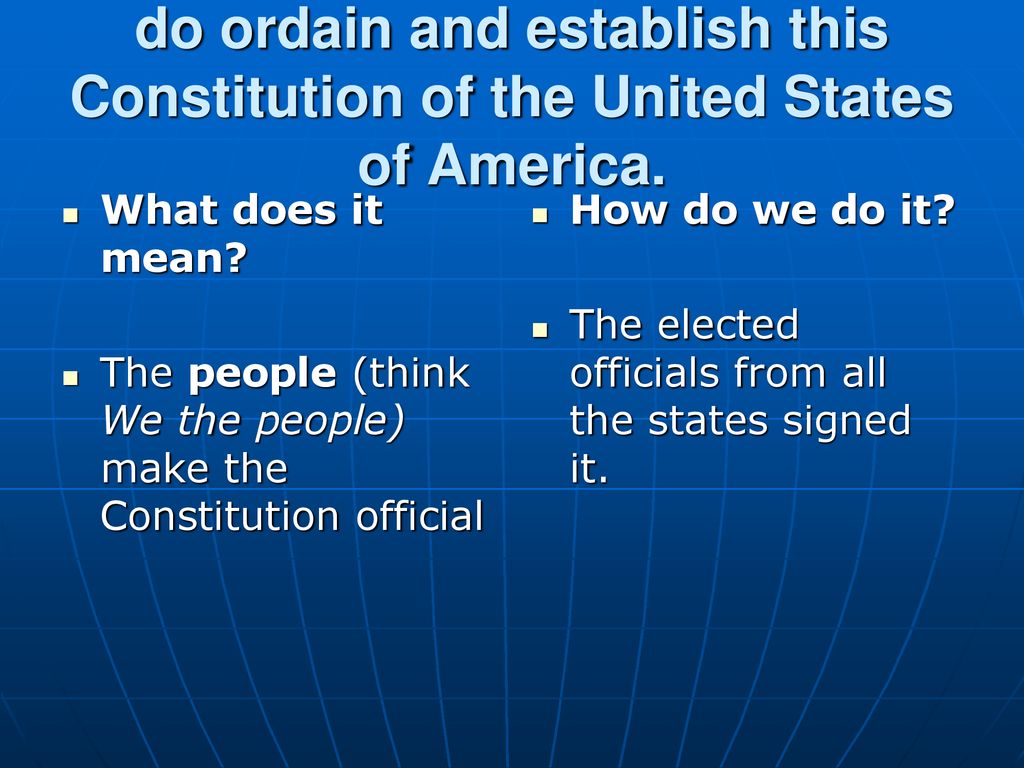 do ordain and establish this Constitution of the United States of America.

What does it mean?

The people (think We the people) make the Constitution official

How do we do it?

The elected officials from all the states signed it.